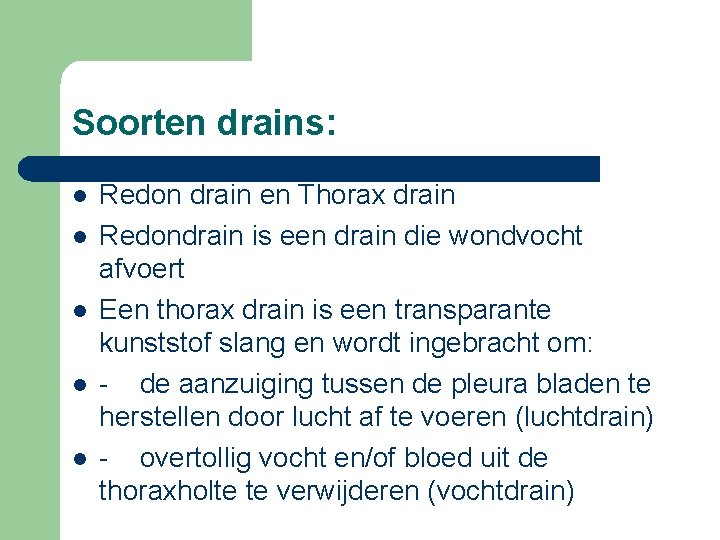 Soorten drains:

- Redon drain en Thorax drain
- Redondrain is een drain die wondvocht afvoert
- Een thorax drain is een transparante kunststof slang en wordt ingebracht om:
- - de aanzuiging tussen de pleura bladen te herstellen door lucht af te voeren (luchtdrain)
- - overtollig vocht en/of bloed uit de thoraxholte te verwijderen (vochtdrain)